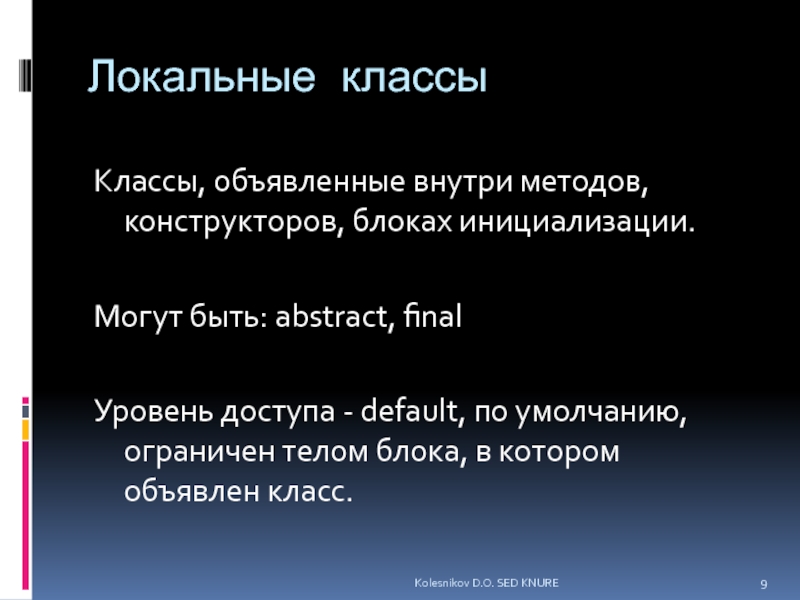 Локальные классы

Классы, объявленные внутри методов, конструкторов, блоках инициализации.

Могут быть: abstract, final

Уровень доступа - default, по умолчанию, ограничен телом блока, в котором объявлен класс.

Kolesnikov D.O. SED KNURE

9